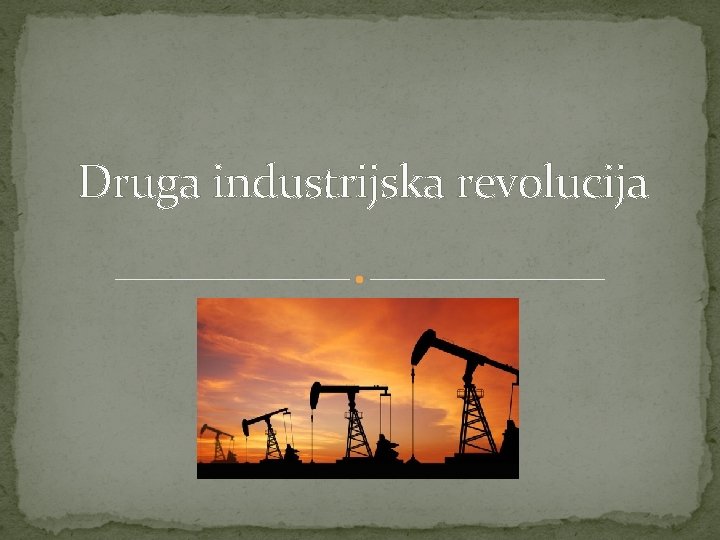 Druga industrijska revolucija